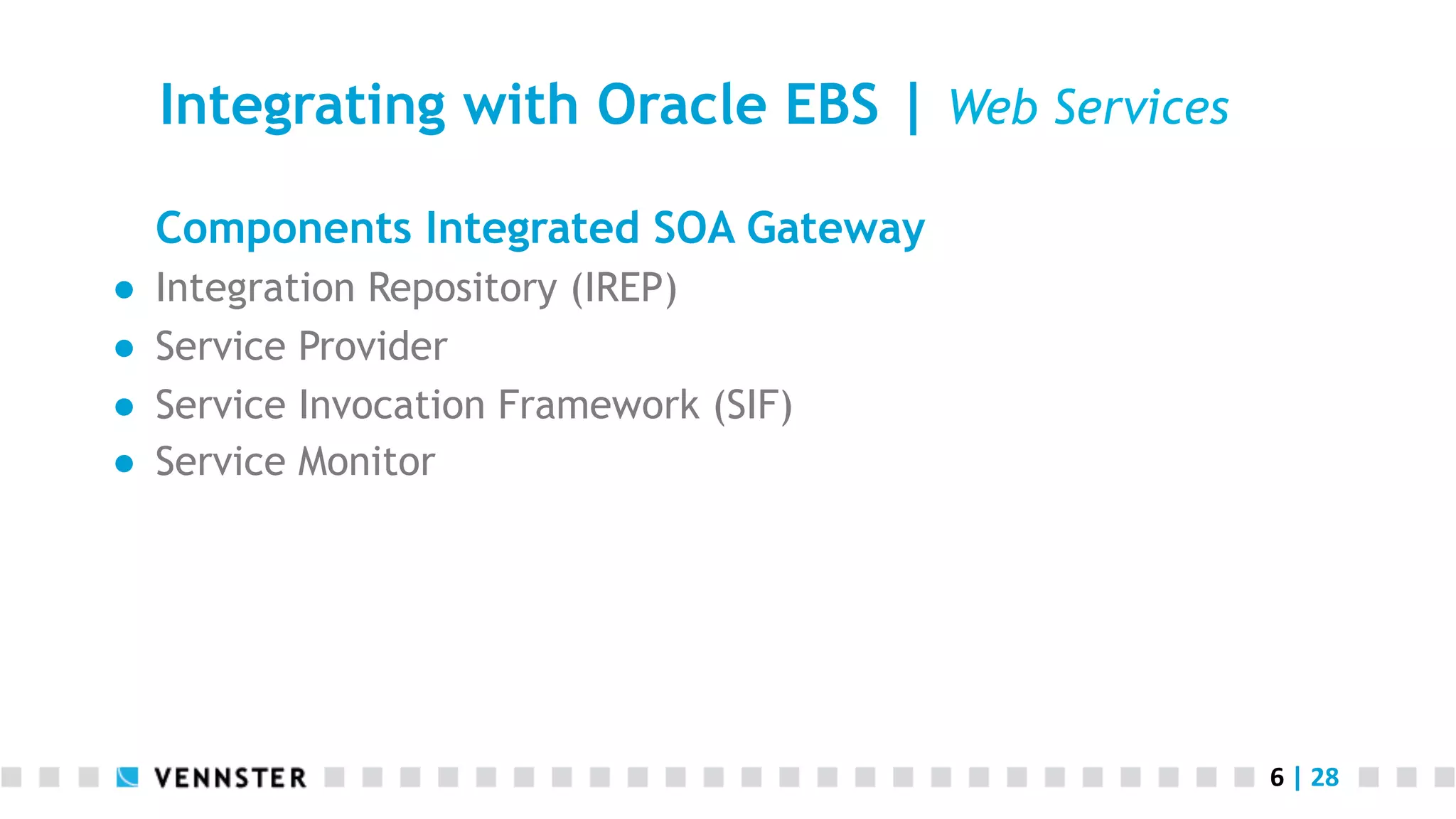 Integrating with Oracle EBS | Web Services

Components Integrated SOA Gateway

- Integration Repository (IREP)
- Service Provider
- Service Invocation Framework (SIF)
- Service Monitor

VENNSTER

6 | 28